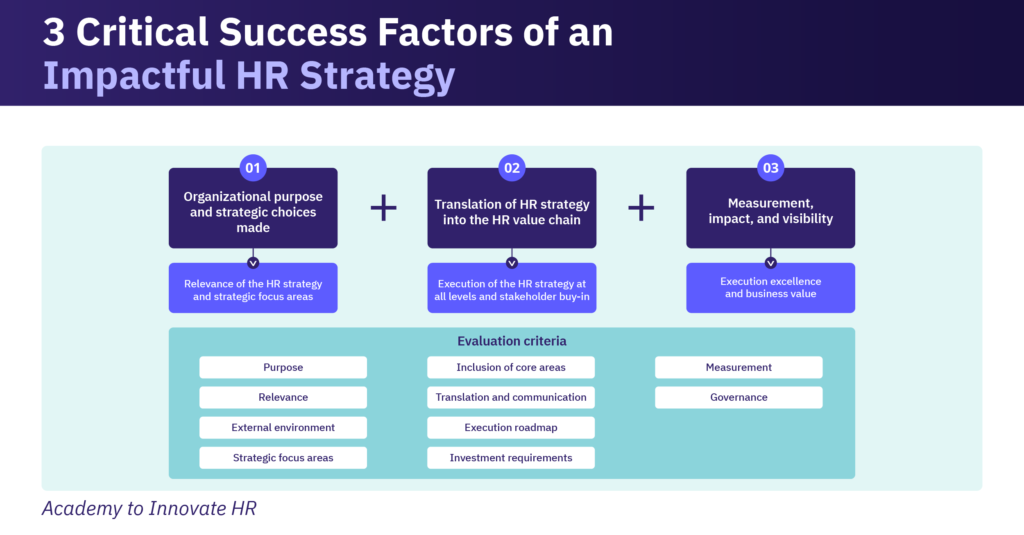 3 Critical Success Factors of an Impactful HR Strategy

01
Organizational purpose and strategic choices made

Relevance of the HR strategy and strategic focus areas

+

02
Translation of HR strategy into the HR value chain

Execution of the HR strategy at all levels and stakeholder buy-in

+

03
Measurement, impact, and visibility

Execution excellence and business value

Evaluation criteria

Purpose
Relevance
External environment
Strategic focus areas

Inclusion of core areas
Translation and communication
Execution roadmap
Investment requirements

Measurement
Governance

Academy to Innovate HR